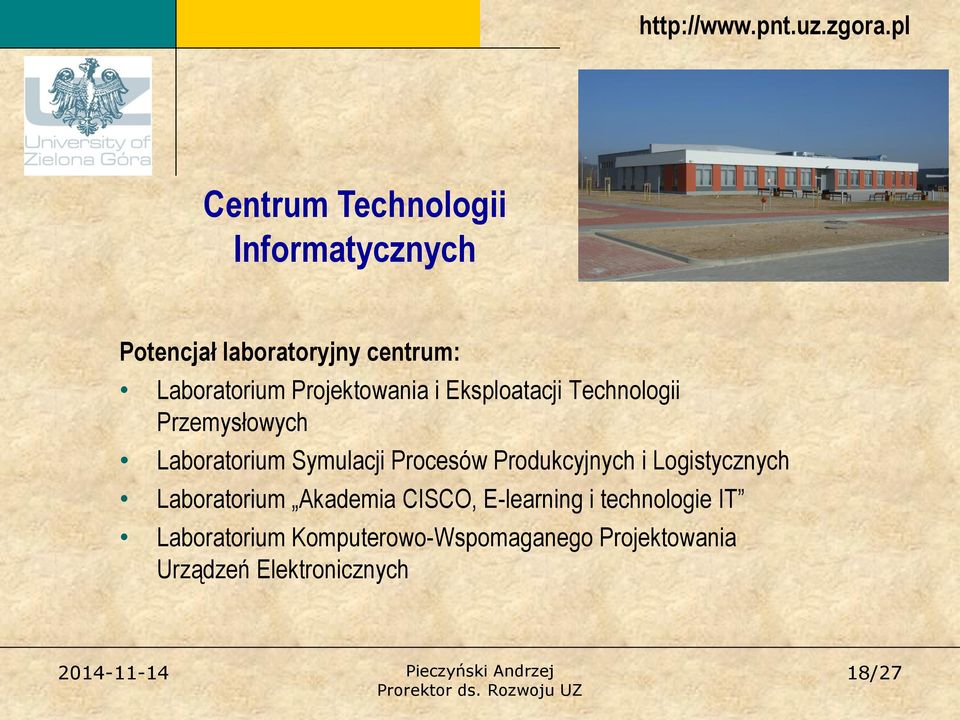 http://www.pnt.uz.zgora.pl

UZ
University of Zielona Góra

Centrum Technologii Informatycznych

Potencjał laboratoryjny centrum:
• Laboratorium Projektowania i Eksploatacji Technologii Przemysłowych
• Laboratorium Symulacji Procesów Produkcyjnych i Logistycznych
• Laboratorium „Akademia CISCO, E-learning i technologie IT”
• Laboratorium Komputerowo-Wspomaganego Projektowania Urządzeń Elektronicznych

2014-11-14

Pieczyński Andrzej
Prorektor ds. Rozwoju UZ

18/27